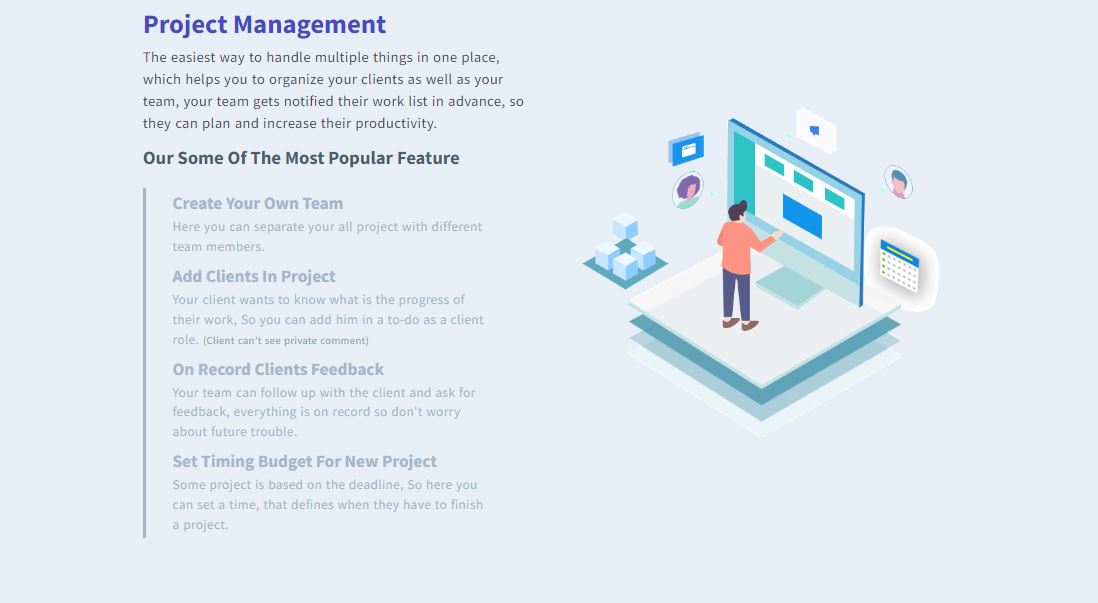 Project Management

The easiest way to handle multiple things in one place, which helps you to organize your clients as well as your team, your team gets notified their work list in advance, so they can plan and increase their productivity.

Our Some Of The Most Popular Feature

Create Your Own Team

Here you can separate your all project with different team members.

Add Clients In Project

Your client wants to know what is the progress of their work, So you can add him in a to-do as a client role. (Client can't see private comment)

On Record Clients Feedback

Your team can follow up with the client and ask for feedback, everything is on record so don't worry about future trouble.

Set Timing Budget For New Project

Some project is based on the deadline, So here you can set a time, that defines when they have to finish a project.